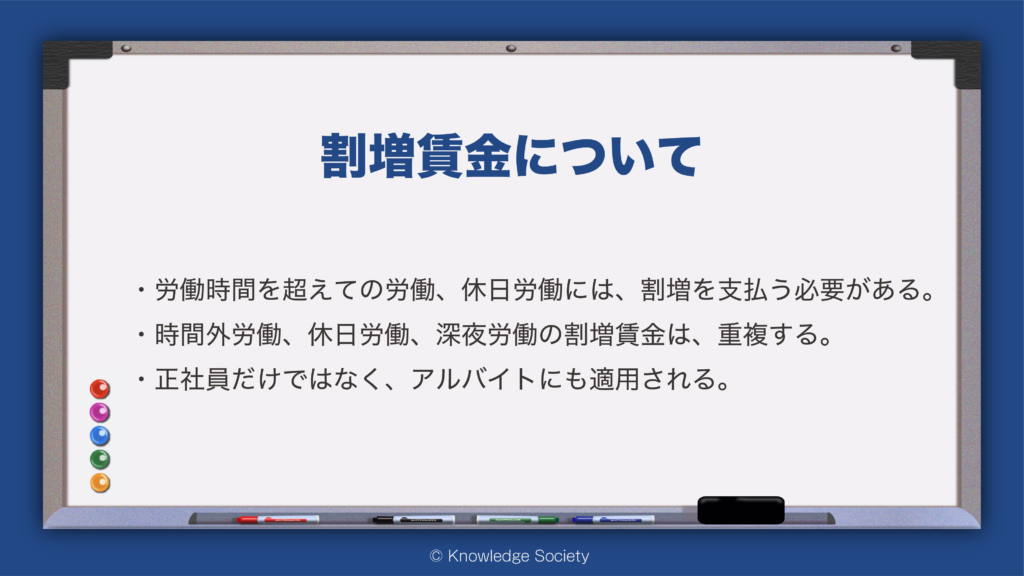 割増賃金について

・労働時間を超えての労働、休日労働には、割増を支払う必要がある。
・時間外労働、休日労働、深夜労働の割増賃金は、重複する。
・正社員だけではなく、アルバイトにも適用される。

© Knowledge Society